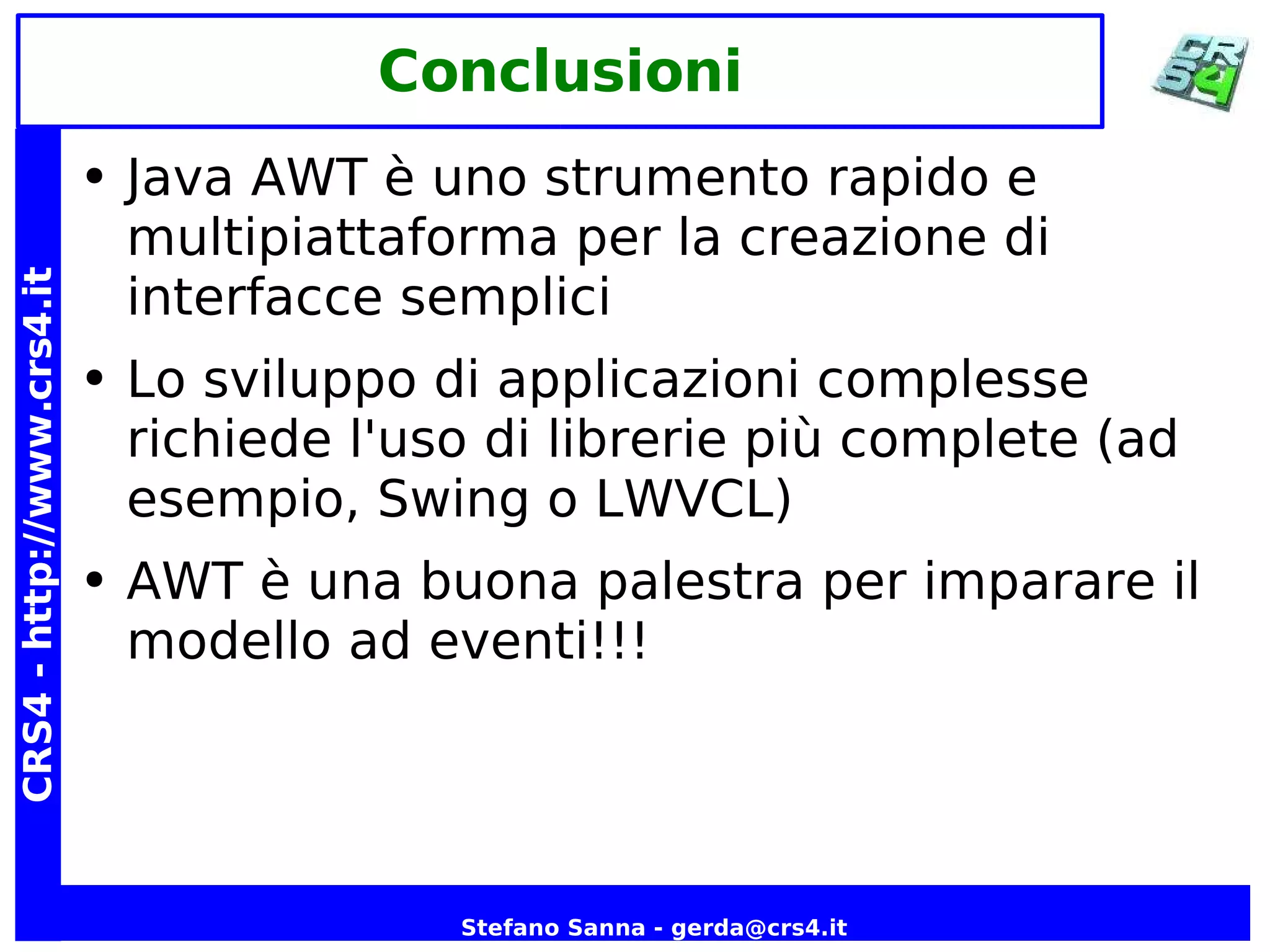 Conclusioni

CRS4

CRS4 - http://www.crs4.it

• Java AWT è uno strumento rapido e multipiattaforma per la creazione di interfacce semplici

• Lo sviluppo di applicazioni complesse richiede l'uso di librerie più complete (ad esempio, Swing o LWVCL)

• AWT è una buona palestra per imparare il modello ad eventi!!!

Stefano Sanna - gerda@crs4.it